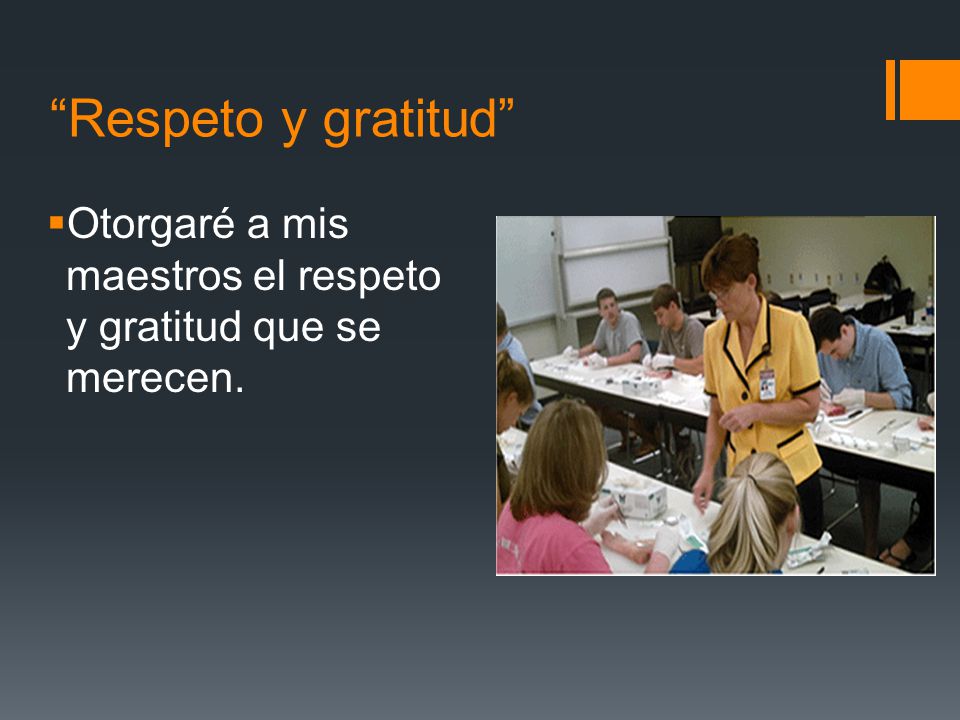 “Respeto y gratitud”

▪Otorgaré a mis maestros el respeto y gratitud que se merecen.